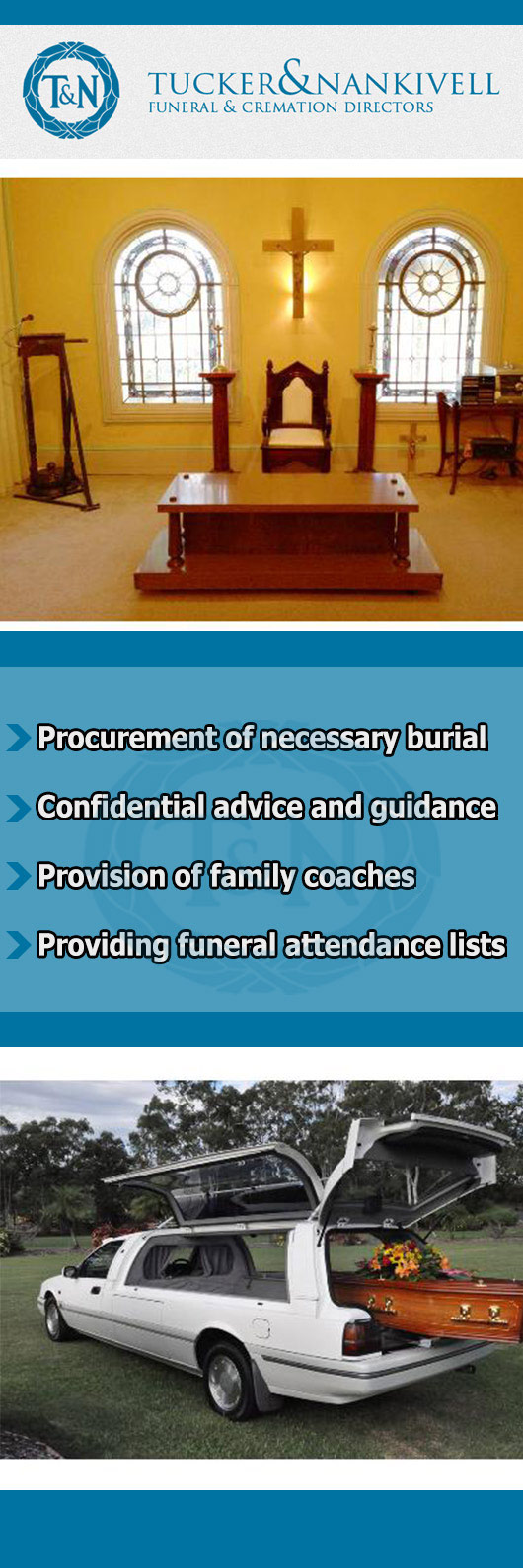 T&N

TUCKER&NANKIVELL
FUNERAL & CREMATION DIRECTORS

Procurement of necessary burial

Confidential advice and guidance

Provision of family coaches

Providing funeral attendance lists